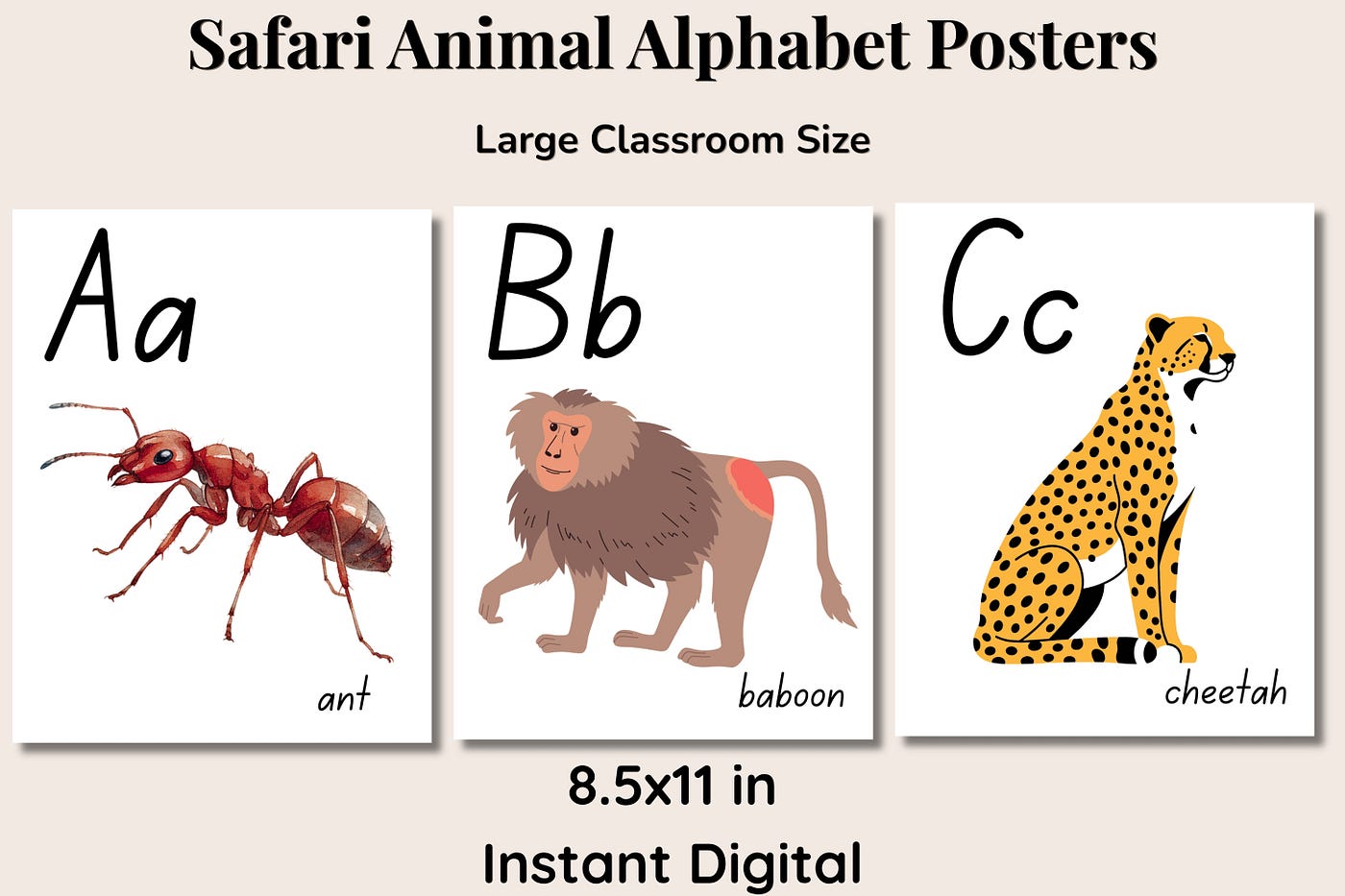 Safari Animal Alphabet Posters

Large Classroom Size

Aa

ant

Bb

baboon

Cc

cheetah

8.5x11 in

Instant Digital